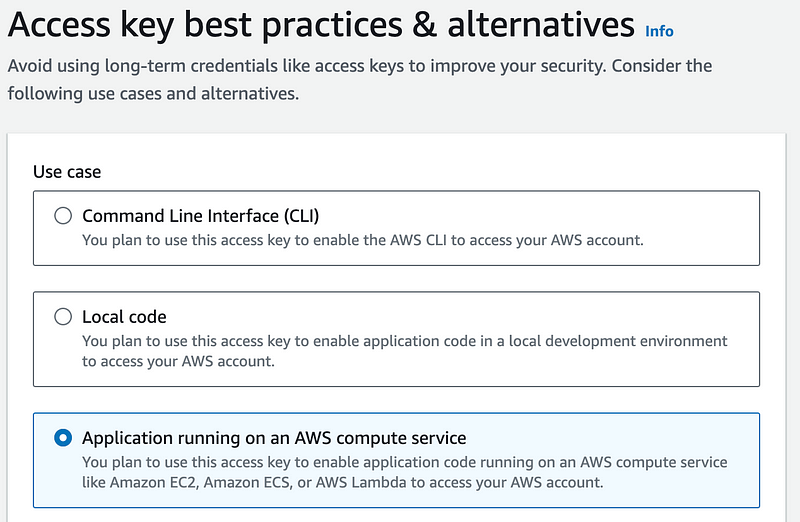 Access key best practices & alternatives Info

Avoid using long-term credentials like access keys to improve your security. Consider the following use cases and alternatives.

Use case

Command Line Interface (CLI)
You plan to use this access key to enable the AWS CLI to access your AWS account.

Local code
You plan to use this access key to enable application code in a local development environment to access your AWS account.

Application running on an AWS compute service
You plan to use this access key to enable application code running on an AWS compute service like Amazon EC2, Amazon ECS, or AWS Lambda to access your AWS account.